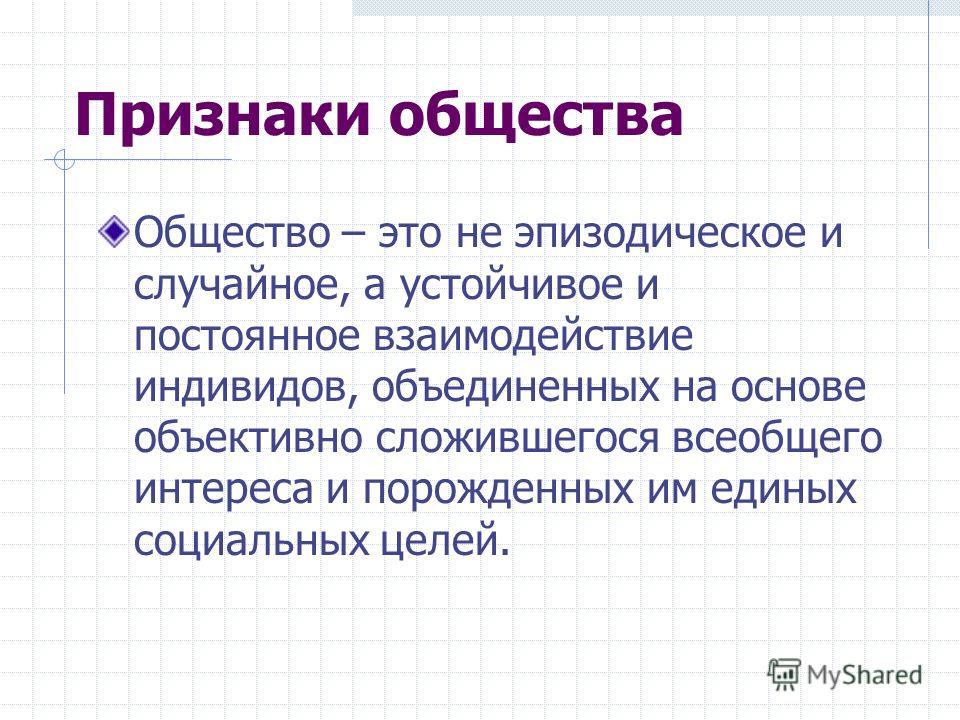 Признаки общества

Общество – это не эпизодическое и случайное, а устойчивое и постоянное взаимодействие индивидов, объединенных на основе объективно сложившегося всеобщего интереса и порожденных им единых социальных целей.

MyShared